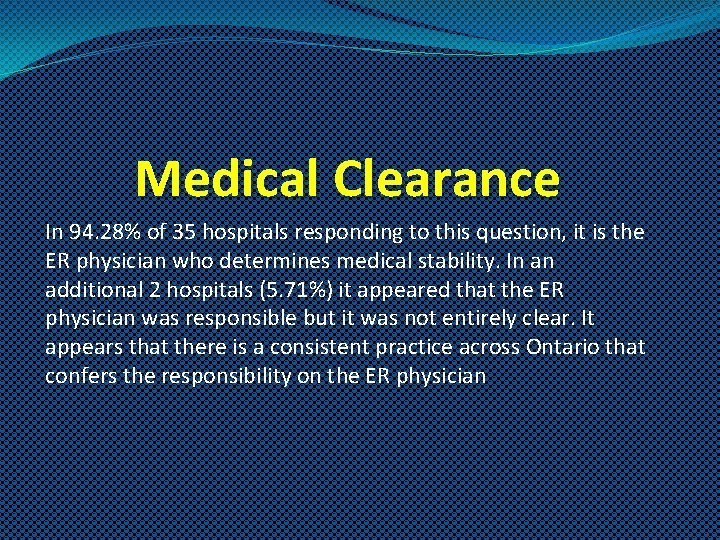 Medical Clearance

In 94.28% of 35 hospitals responding to this question, it is the ER physician who determines medical stability. In an additional 2 hospitals (5.71%) it appeared that the ER physician was responsible but it was not entirely clear. It appears that there is a consistent practice across Ontario that confers the responsibility on the ER physician